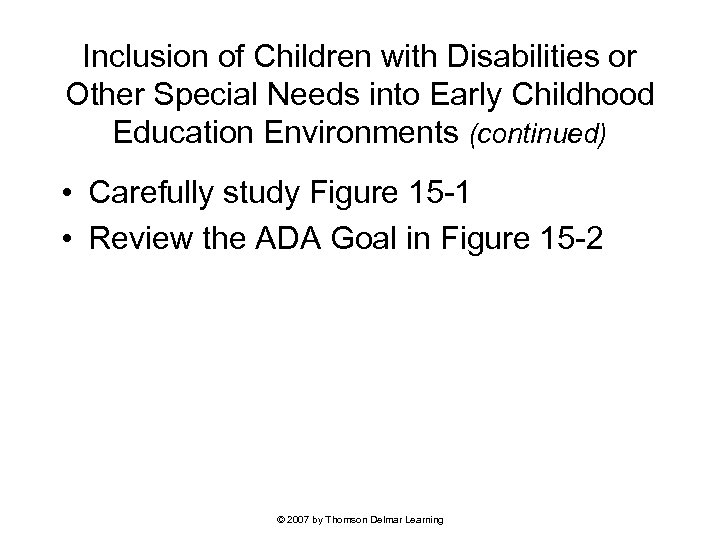 Inclusion of Children with Disabilities or Other Special Needs into Early Childhood Education Environments (continued)

• Carefully study Figure 15-1
• Review the ADA Goal in Figure 15-2

© 2007 by Thomson Delmar Learning